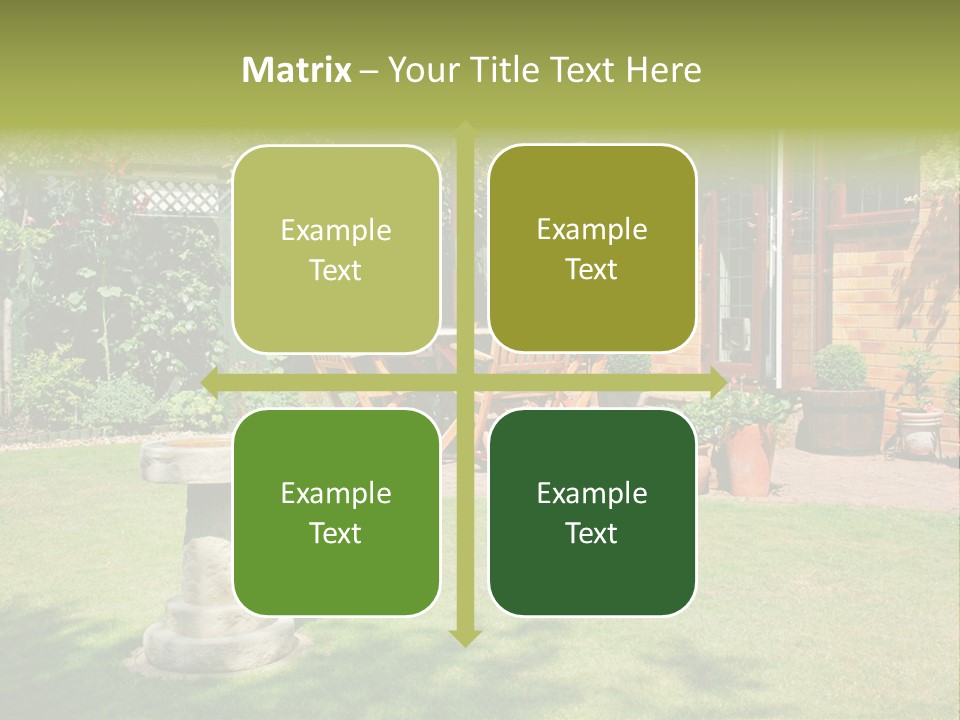 Matrix – Your Title Text Here

Example Text

Example Text

Example Text

Example Text